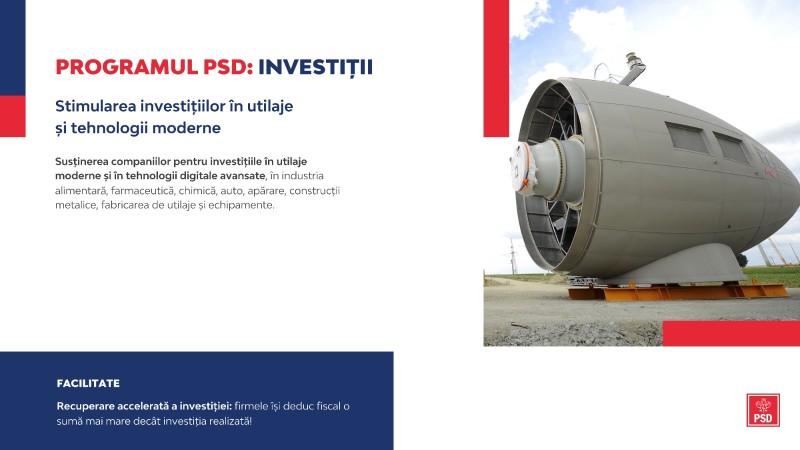 PROGRAMUL PSD: INVESTIȚII

Stimularea investițiilor în utilaje și tehnologii moderne

Susținerea companiilor pentru investițiile în utilaje moderne și în tehnologii digitale avansate, în industria alimentară, farmaceutică, chimică, auto, apărare, construcții metalice, fabricarea de utilaje și echipamente.

FACILITATE

Recuperare accelerată a investiției: firmele își deduc fiscal o sumă mai mare decât investiția realizată!

PSD